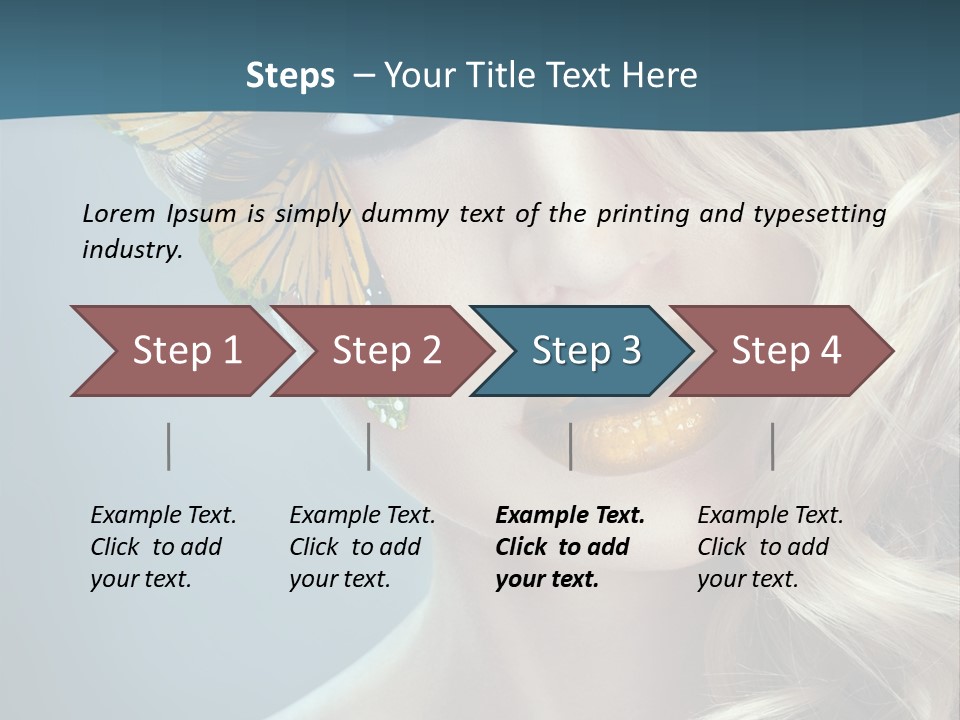 Steps – Your Title Text Here

Lorem Ipsum is simply dummy text of the printing and typesetting industry.

Step 1

Step 2

Step 3

Step 4

Example Text. Click to add your text.

Example Text. Click to add your text.

Example Text. Click to add your text.

Example Text. Click to add your text.